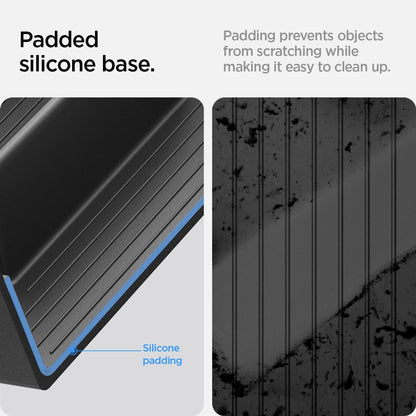 Padded silicone base.

Padding prevents objects from scratching while making it easy to clean up.

Silicone padding